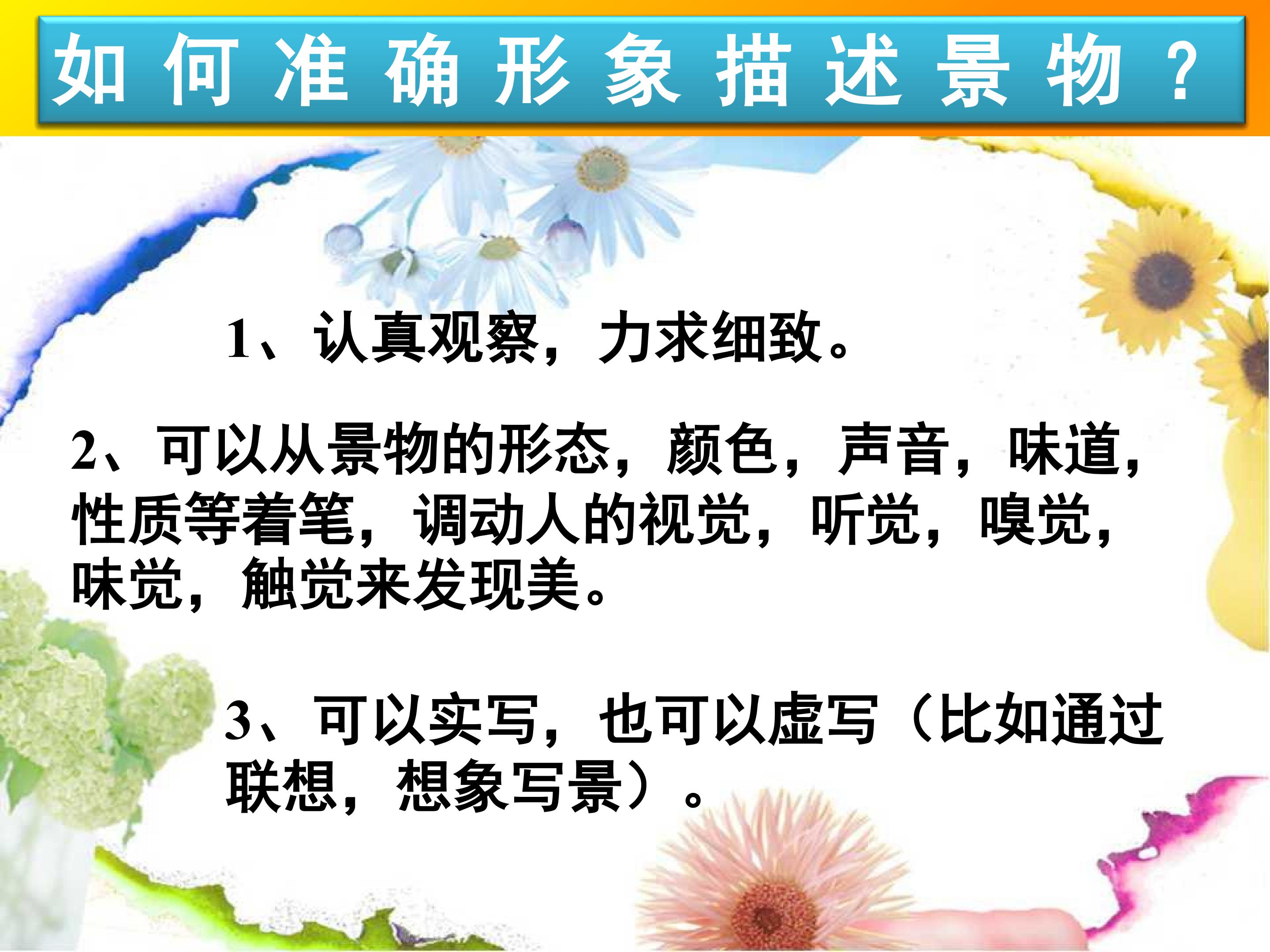 如何准确形象描述景物？

1、认真观察，力求细致。

2、可以从景物的形态，颜色，声音，味道，性质等着笔，调动人的视觉，听觉，嗅觉，味觉，触觉来发现美。

3、可以实写，也可以虚写（比如通过联想，想象写景）。